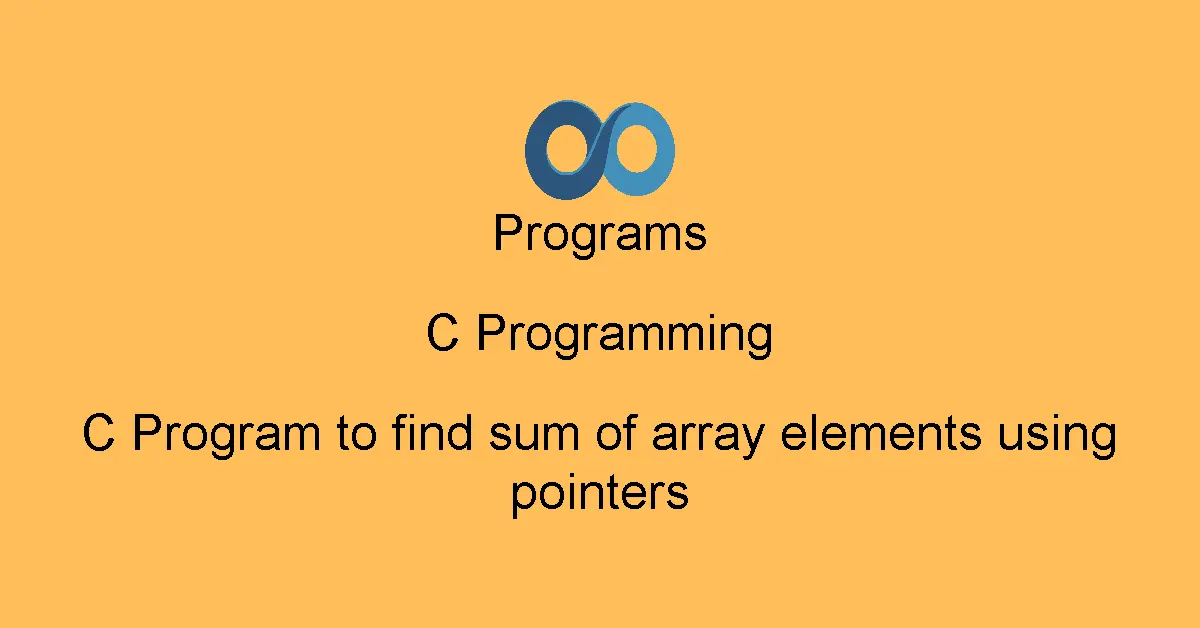 Programs

C Programming

C Program to find sum of array elements using pointers